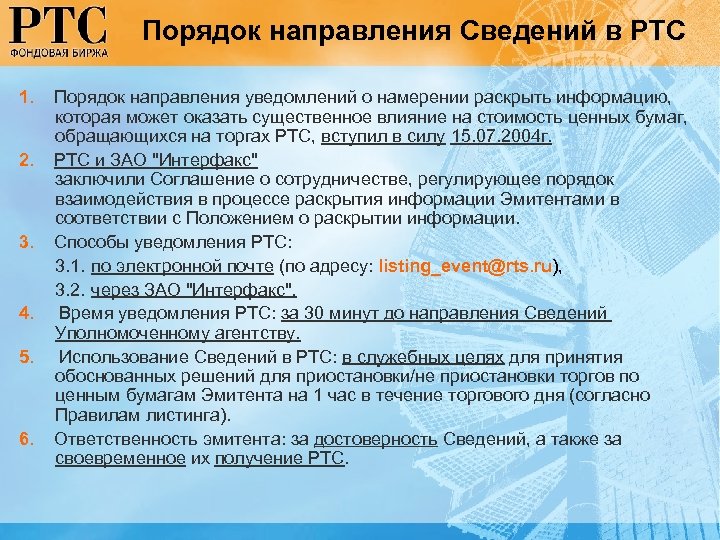 РТС
ФОНДОВАЯ БИРЖА

Порядок направления Сведений в РТС

1. Порядок направления уведомлений о намерении раскрыть информацию, которая может оказать существенное влияние на стоимость ценных бумаг, обращающихся на торгах РТС, вступил в силу 15.07.2004г.

2. РТС и ЗАО "Интерфакс"
заключили Соглашение о сотрудничестве, регулирующее порядок взаимодействия в процессе раскрытия информации Эмитентами в соответствии с Положением о раскрытии информации.

3. Способы уведомления РТС:
3.1. по электронной почте (по адресу: listing_event@rts.ru),
3.2. через ЗАО "Интерфакс".

4. Время уведомления РТС: за 30 минут до направления Сведений Уполномоченному агентству.

5. Использование Сведений в РТС: в служебных целях для принятия обоснованных решений для приостановки/не приостановки торгов по ценным бумагам Эмитента на 1 час в течение торгового дня (согласно Правилам листинга).

6. Ответственность эмитента: за достоверность Сведений, а также за своевременное их получение РТС.